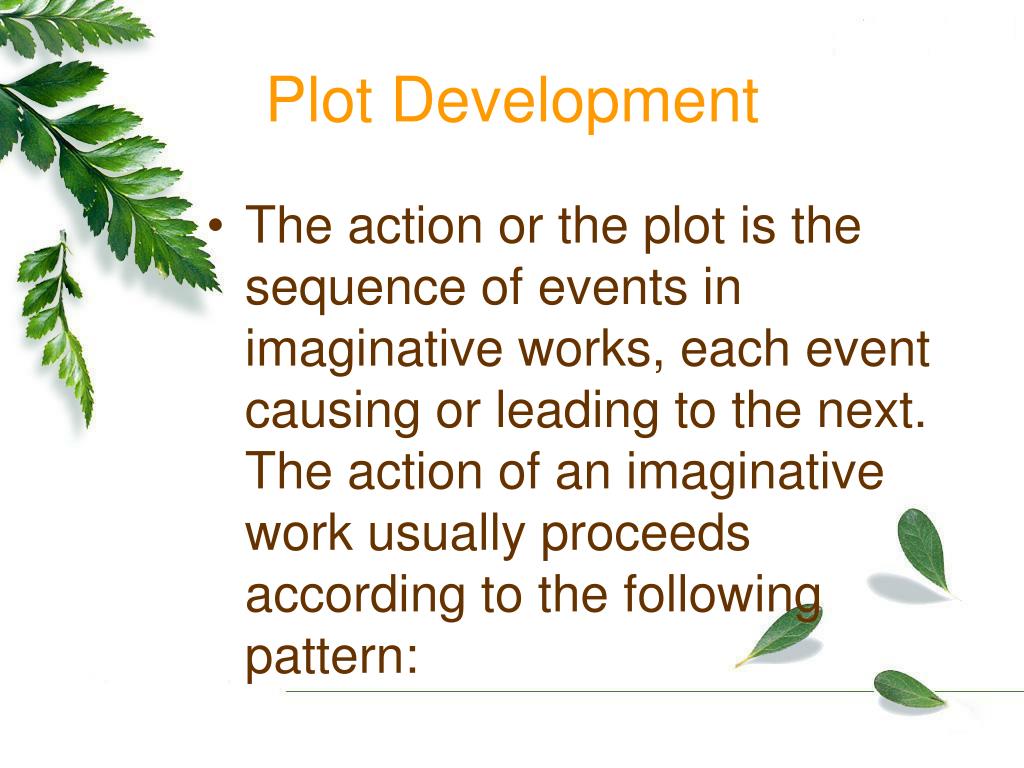 Plot Development

• The action or the plot is the sequence of events in imaginative works, each event causing or leading to the next. The action of an imaginative work usually proceeds according to the following pattern: